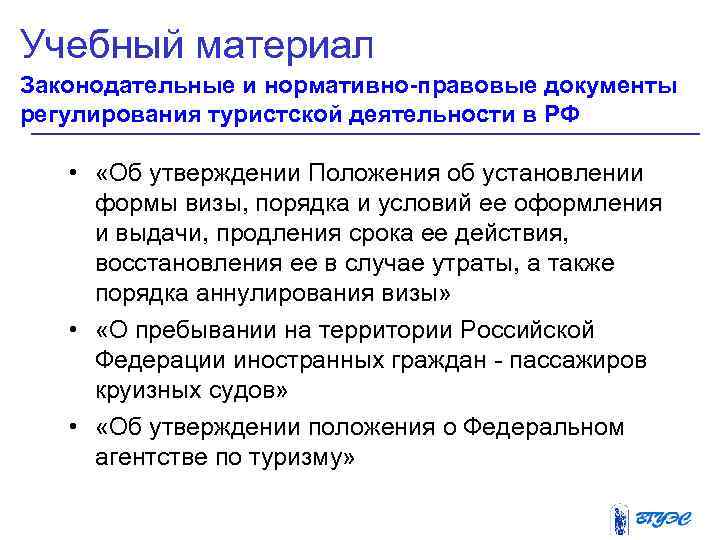 Учебный материал

Законодательные и нормативно-правовые документы регулирования туристской деятельности в РФ

• «Об утверждении Положения об установлении формы визы, порядка и условий ее оформления и выдачи, продления срока ее действия, восстановления ее в случае утраты, а также порядка аннулирования визы»

• «О пребывании на территории Российской Федерации иностранных граждан - пассажиров круизных судов»

• «Об утверждении положения о Федеральном агентстве по туризму»

ВГУЭС